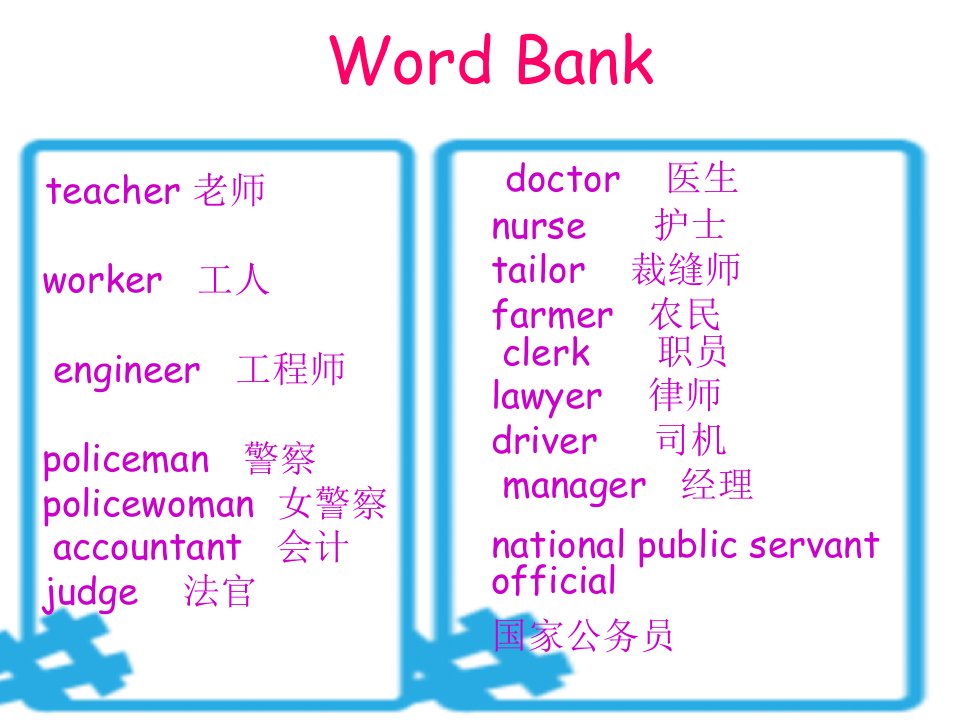 Word Bank

teacher 老师

worker 工人

engineer 工程师

policeman 警察
policewoman 女警察
accountant 会计
judge 法官

doctor 医生
nurse 护士
tailor 裁缝师
farmer 农民
clerk 职员
lawyer 律师
driver 司机
manager 经理

national public servant
official
国家公务员